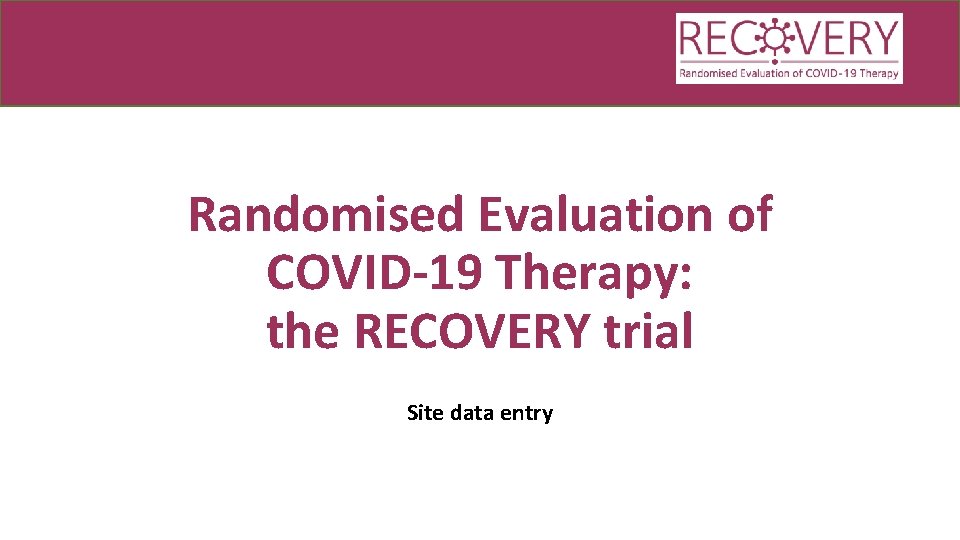 RECOVERY
Randomised Evaluation of COVID-19 Therapy

Randomised Evaluation of COVID-19 Therapy: the RECOVERY trial

Site data entry